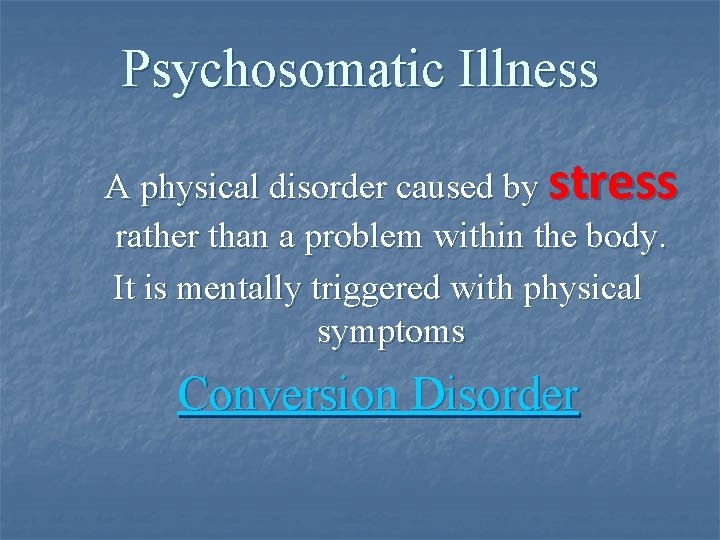 Psychosomatic Illness

A physical disorder caused by stress rather than a problem within the body.

It is mentally triggered with physical symptoms

Conversion Disorder